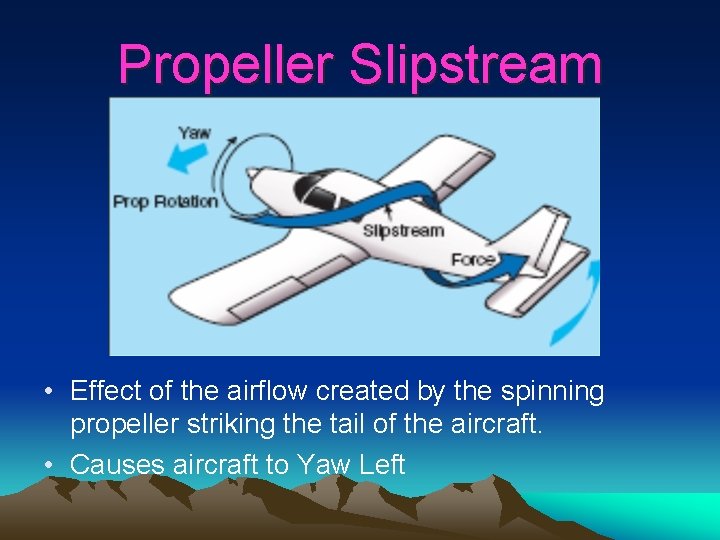 Propeller Slipstream

Yaw

Prop Rotation

Slipstream

Force

• Effect of the airflow created by the spinning propeller striking the tail of the aircraft.

• Causes aircraft to Yaw Left